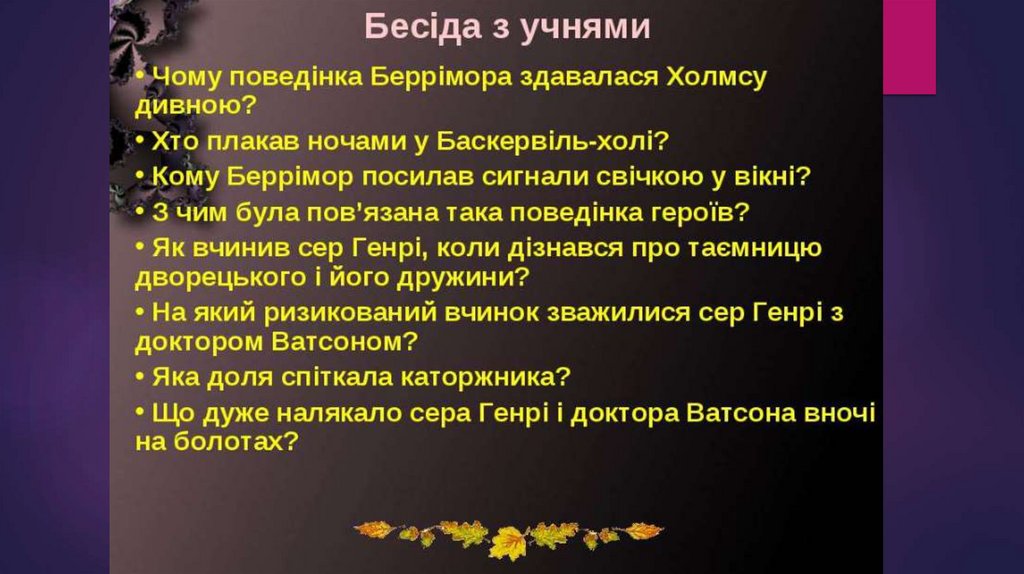 Бесіда з учнями

• Чому поведінка Беррімора здавалася Холмсу дивною?

• Хто плакав ночами у Баскервіль-холі?

• Кому Беррімор посилав сигнали свічкою у вікні?

• З чим була пов'язана така поведінка героїв?

• Як вчинив сер Генрі, коли дізнався про таємницю дворецького і його дружини?

• На який ризикований вчинок зважилися сер Генрі з доктором Ватсоном?

• Яка доля спіткала каторжника?

• Що дуже налякало сера Генрі і доктора Ватсона вночі на болотах?